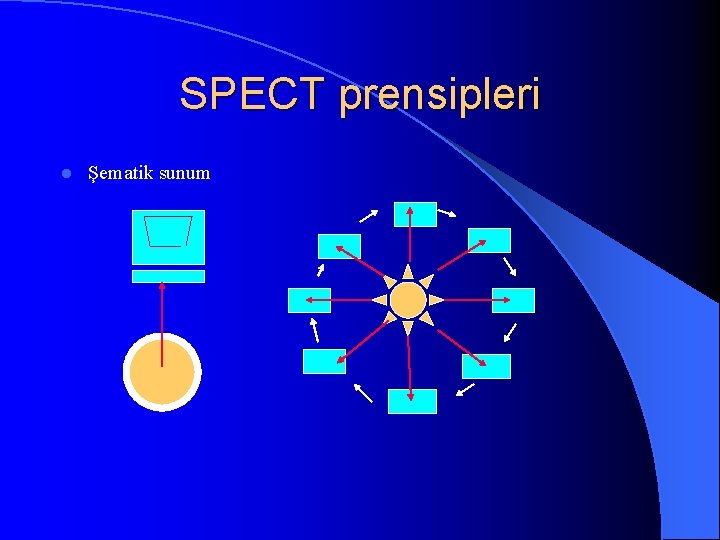 SPECT prensipleri

Şematik sunum